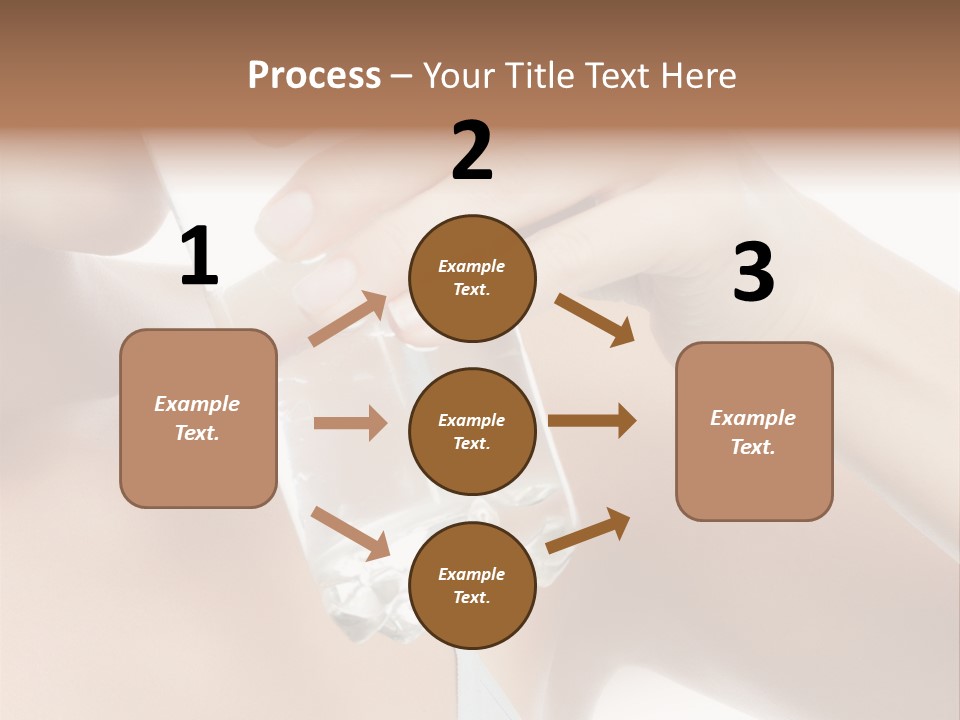 Process – Your Title Text Here

1

Example Text.

2

Example Text.

Example Text.

Example Text.

3

Example Text.